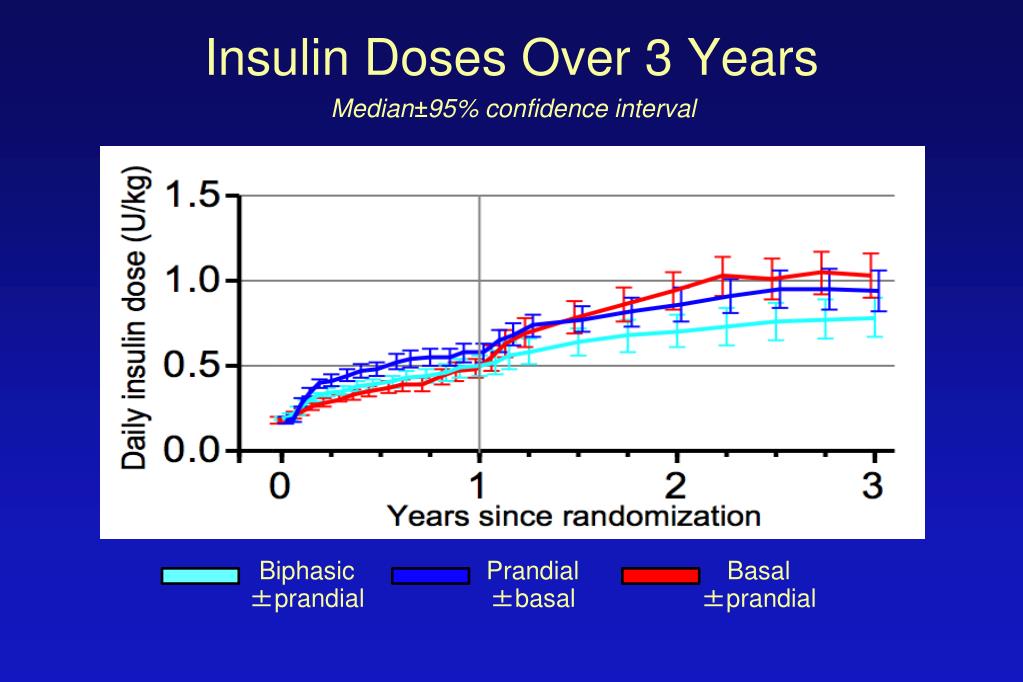 Insulin Doses Over 3 Years

Median±95% confidence interval

Daily insulin dose (U/kg)

1.5

1.0

0.5

0.0

0

1

2

3

Years since randomization

Biphasic ±prandial

Prandial ±basal

Basal ±prandial